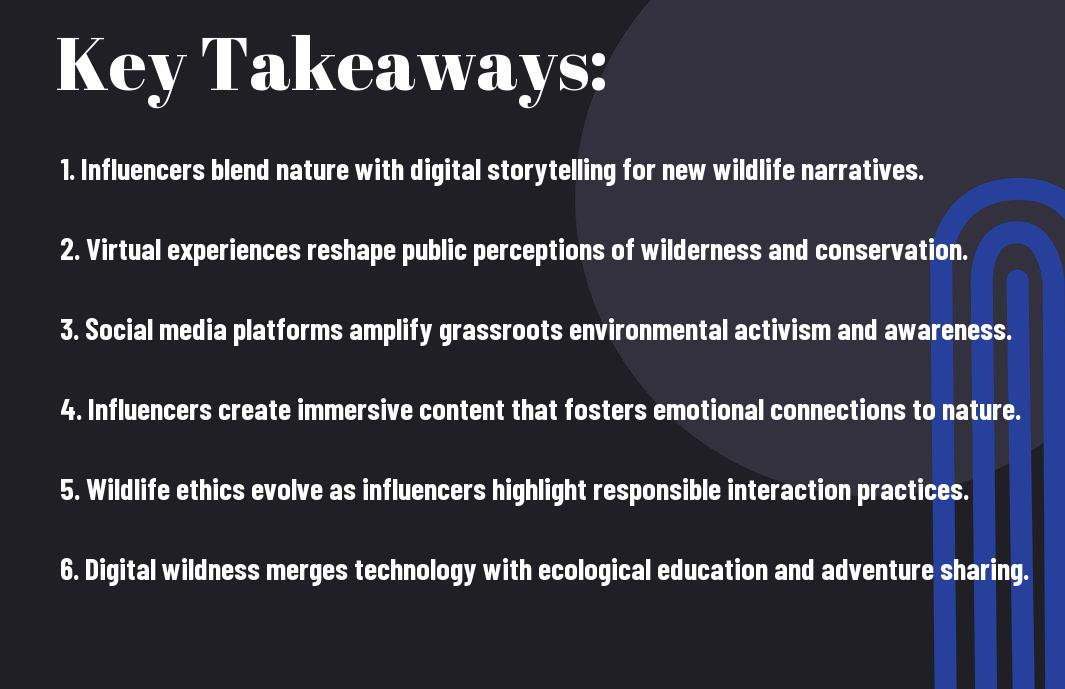 Key Takeaways:

1. Influencers blend nature with digital storytelling for new wildlife narratives.

2. Virtual experiences reshape public perceptions of wilderness and conservation.

3. Social media platforms amplify grassroots environmental activism and awareness.

4. Influencers create immersive content that fosters emotional connections to nature.

5. Wildlife ethics evolve as influencers highlight responsible interaction practices.

6. Digital wildness merges technology with ecological education and adventure sharing.